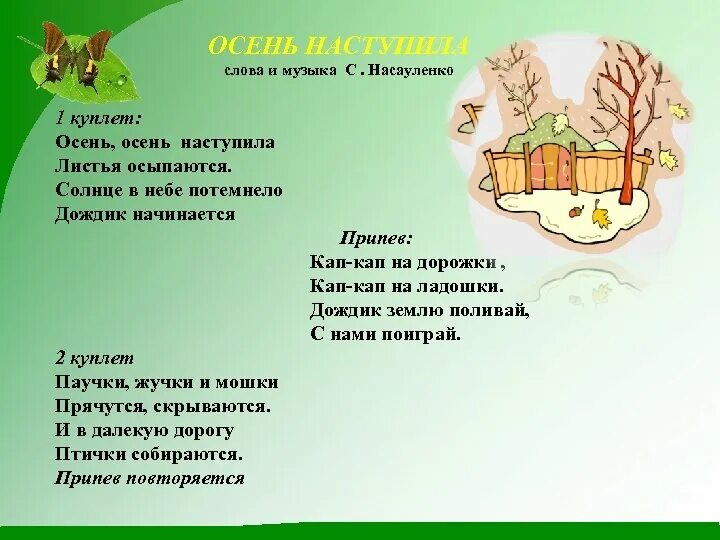 ОСЕНЬ НАСТУПИЛА
слова и музыка С . Насауленко

1 куплет:
Осень, осень наступила
Листья осыпаются.
Солнце в небе потемнело
Дождик начинается

Припев:
Кап-кап на дорожки ,
Кап-кап на ладошки.
Дождик землю поливай,
С нами поиграй.

2 куплет
Паучки, жучки и мошки
Прячутся, скрываются.
И в далекую дорогу
Птички собираются.
Припев повторяется